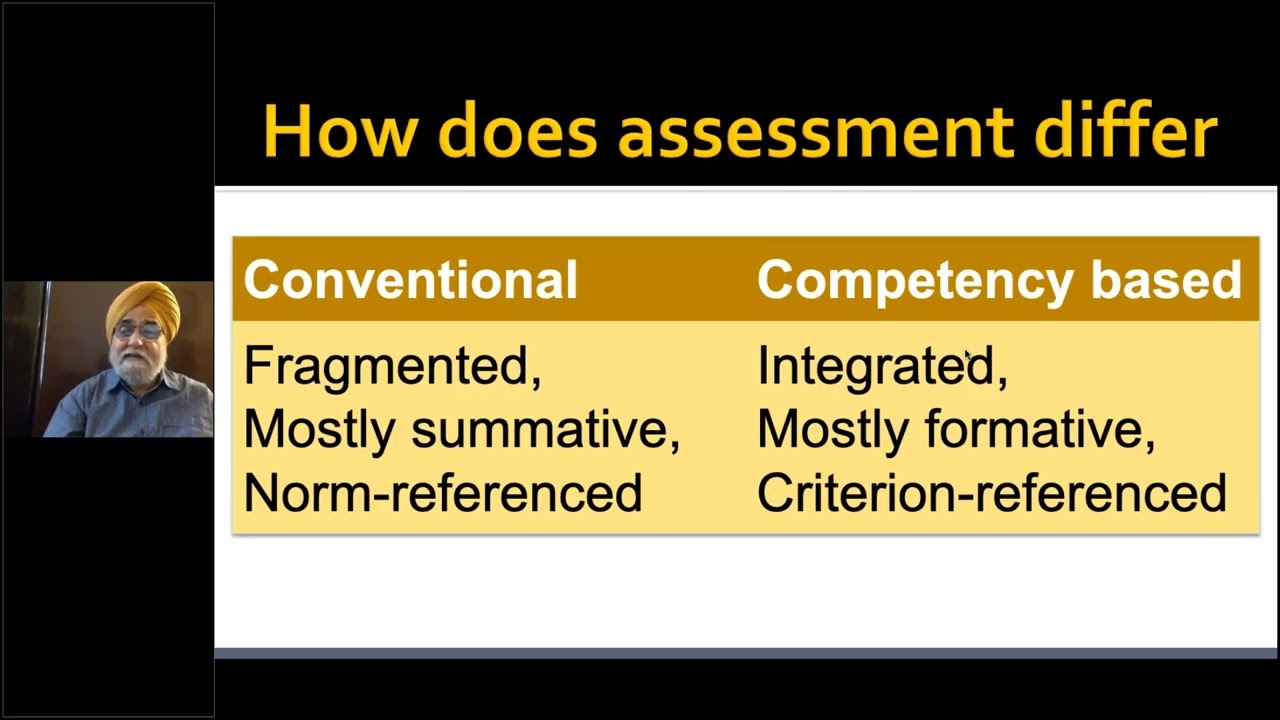 How does assessment differ

| Conventional | Competency based |
|---|---|
| Fragmented, Mostly summative, Norm-referenced | Integrated, Mostly formative, Criterion-referenced |